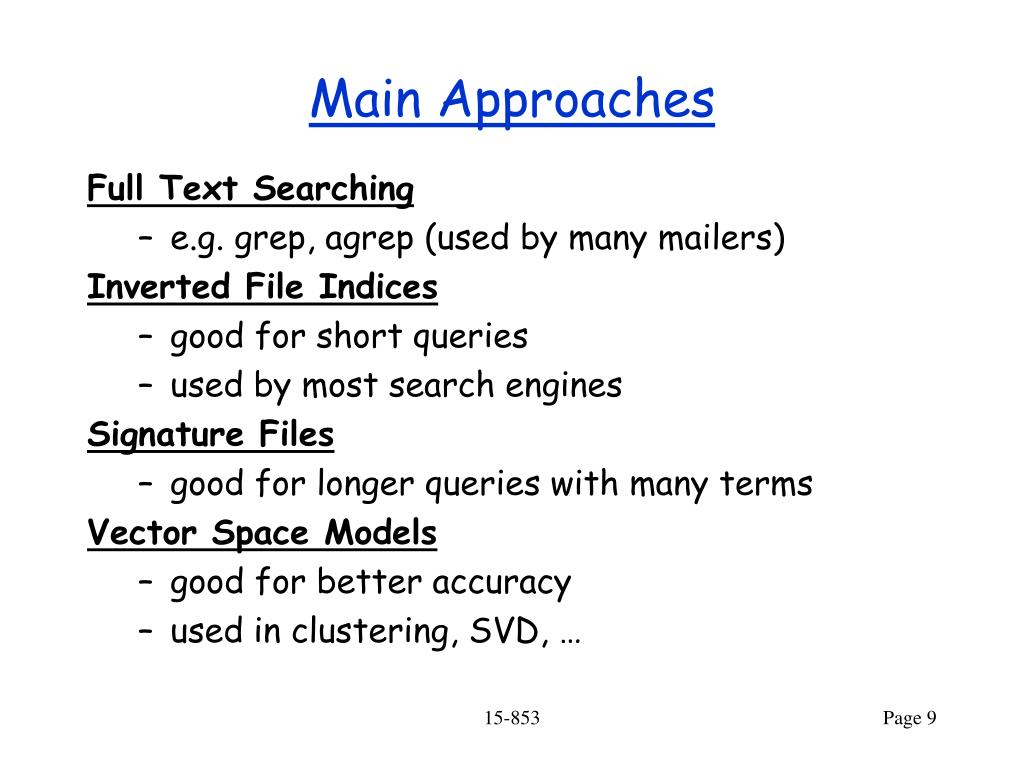 Main Approaches

Full Text Searching
– e.g. grep, agrep (used by many mailers)

Inverted File Indices
– good for short queries
– used by most search engines

Signature Files
– good for longer queries with many terms

Vector Space Models
– good for better accuracy
– used in clustering, SVD, …

15-853

Page 9